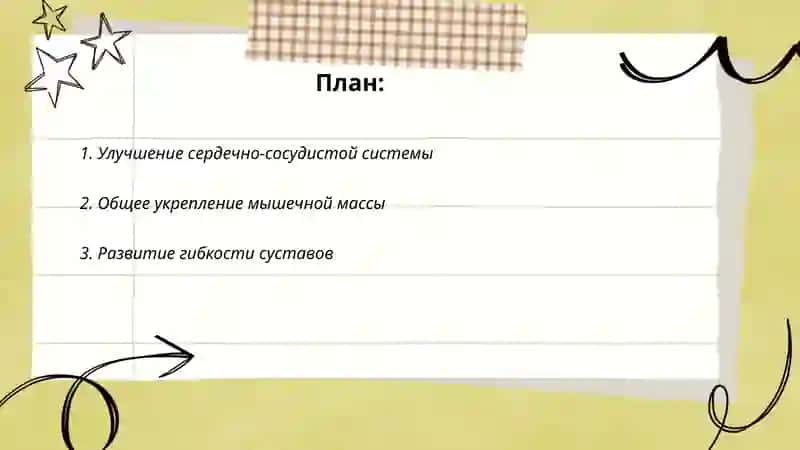 План:

1. Улучшение сердечно-сосудистой системы

2. Общее укрепление мышечной массы

3. Развитие гибкости суставов